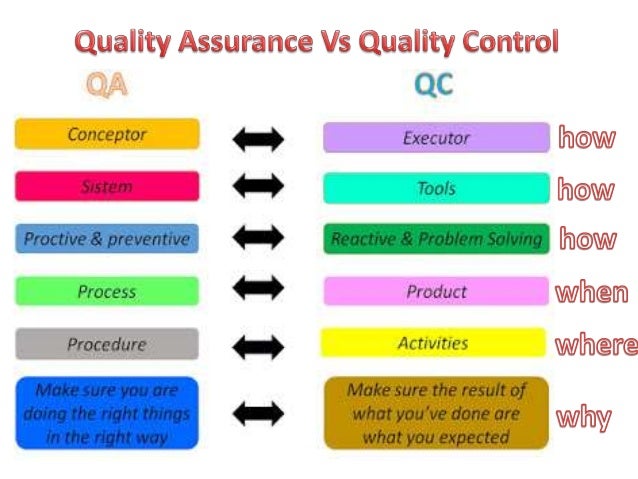 Quality Assurance Vs Quality Control

QA

QC

Conceptor

Executor

how

Sistem

Tools

how

Proctive & preventive

Reactive & Problem Solving

how

Process

Product

when

Procedure

Activities

where

Make sure you are doing the right things in the right way

Make sure the result of what you've done are what you expected

why